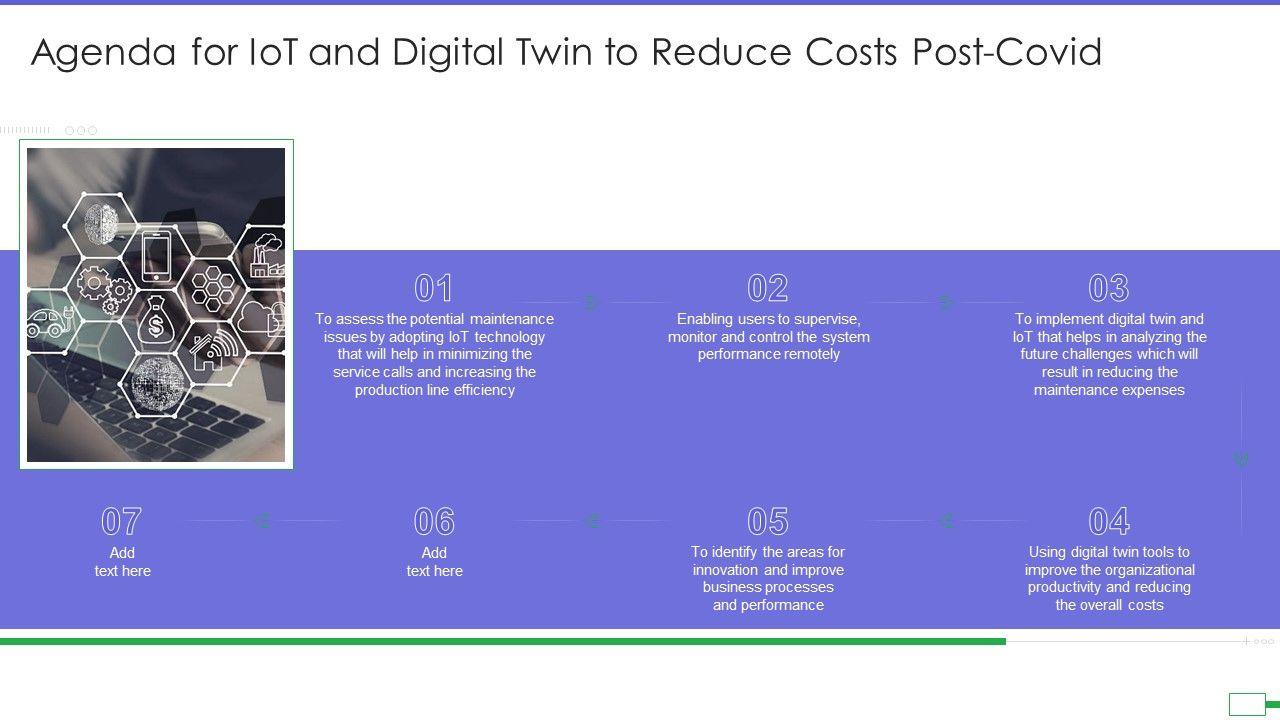 Agenda for IoT and Digital Twin to Reduce Costs Post-Covid

01
To assess the potential maintenance issues by adopting IoT technology that will help in minimizing the service calls and increasing the production line efficiency

02
Enabling users to supervise, monitor and control the system performance remotely

03
To implement digital twin and IoT that helps in analyzing the future challenges which will result in reducing the maintenance expenses

04
Using digital twin tools to improve the organizational productivity and reducing the overall costs

05
To identify the areas for innovation and improve business processes and performance

06
Add text here

07
Add text here